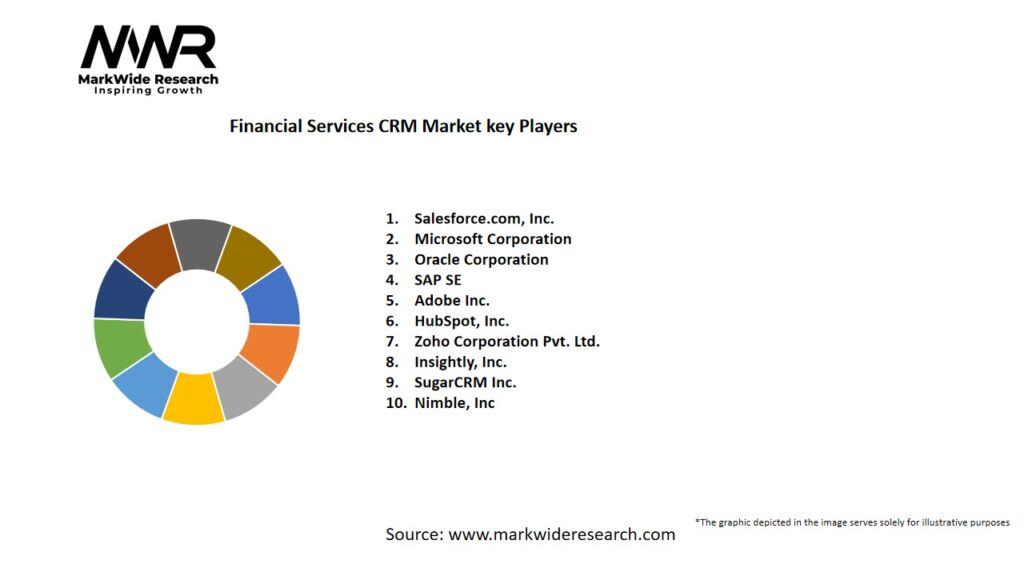 MWR
MarkWide Research
Inspiring Growth

Financial Services CRM Market key Players

1. Salesforce.com, Inc.
2. Microsoft Corporation
3. Oracle Corporation
4. SAP SE
5. Adobe Inc.
6. HubSpot, Inc.
7. Zoho Corporation Pvt. Ltd.
8. Insightly, Inc.
9. SugarCRM Inc.
10. Nimble, Inc

Source: www.markwideresearch.com

*The graphic depicted in the image serves solely for illustrative purposes